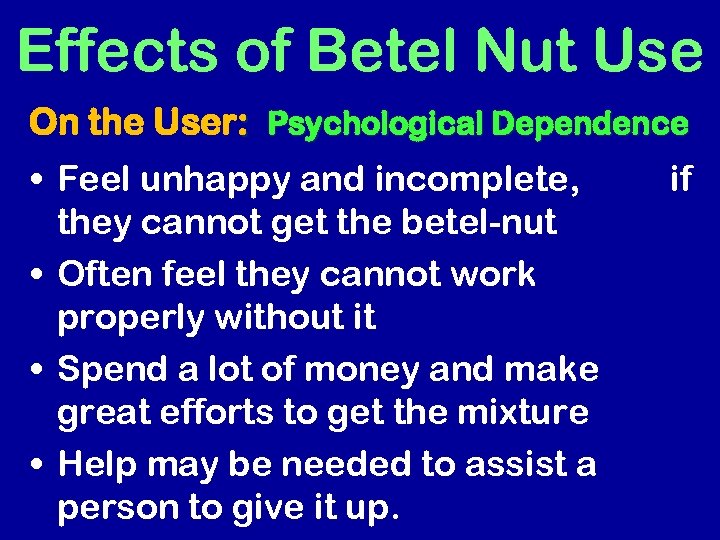 Effects of Betel Nut Use

On the User: Psychological Dependence

• Feel unhappy and incomplete, if they cannot get the betel-nut

• Often feel they cannot work properly without it

• Spend a lot of money and make great efforts to get the mixture

• Help may be needed to assist a person to give it up.